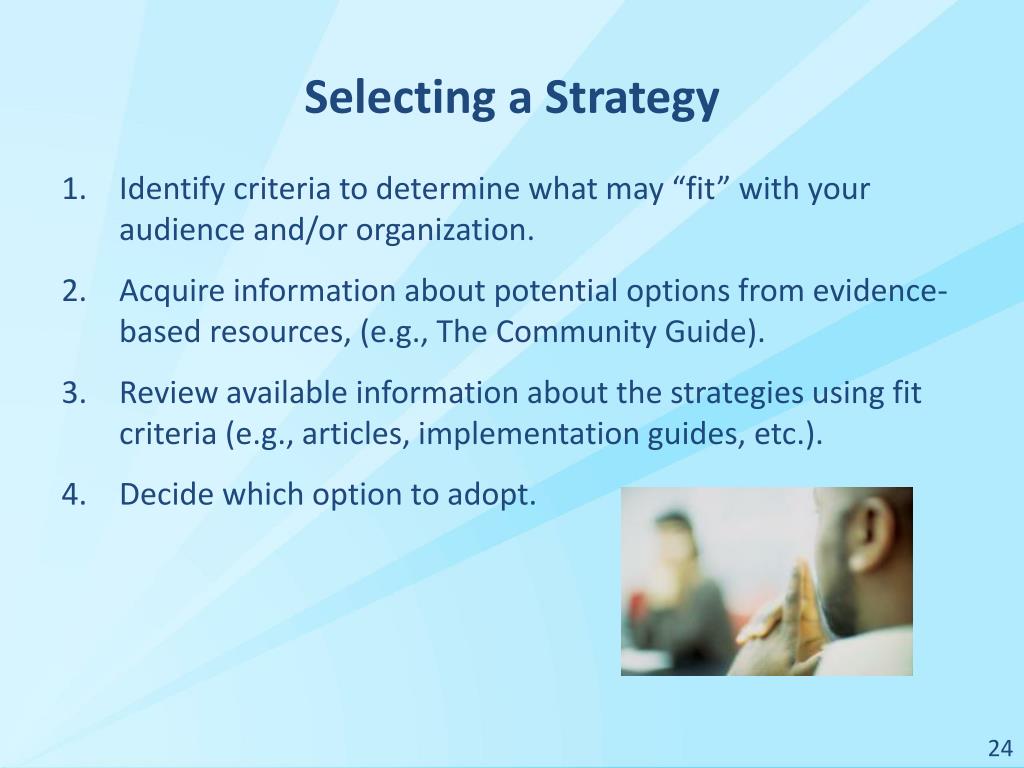 Selecting a Strategy

1. Identify criteria to determine what may “fit” with your audience and/or organization.

2. Acquire information about potential options from evidence-based resources, (e.g., The Community Guide).

3. Review available information about the strategies using fit criteria (e.g., articles, implementation guides, etc.).

4. Decide which option to adopt.

24